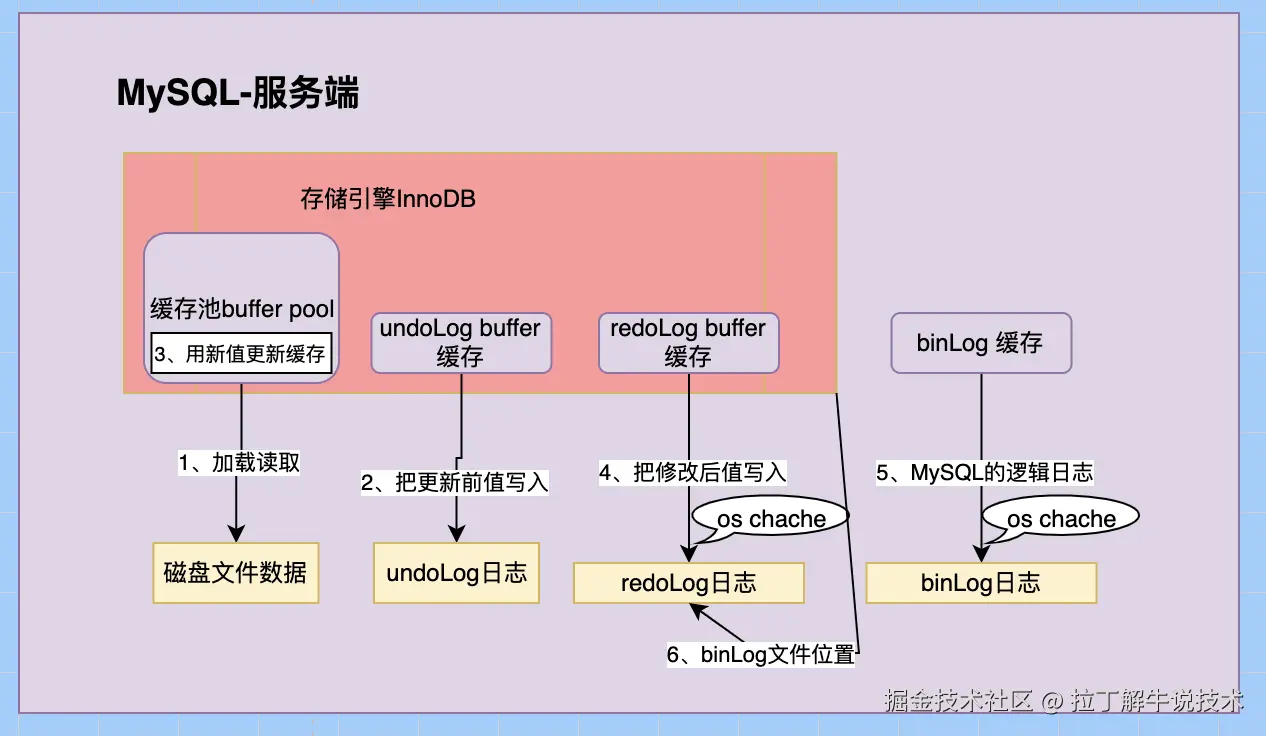 MySQL-服务端

存储引擎InnoDB

缓存池buffer pool

3、用新值更新缓存

undoLog buffer 缓存

redoLog buffer 缓存

binLog 缓存

1、加载读取

2、把更新前值写入

4、把修改后值写入

5、MySQL的逻辑日志

os chache

os chache

磁盘文件数据

undoLog日志

redoLog日志

binLog日志

6、binLog文件位置

掘金技术社区 @ 拉丁解牛说技术